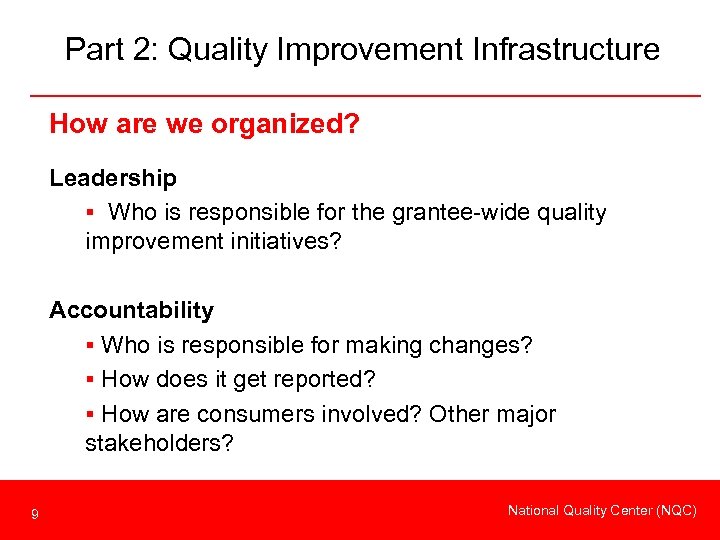 Part 2: Quality Improvement Infrastructure

How are we organized?

Leadership

▪ Who is responsible for the grantee-wide quality improvement initiatives?

Accountability

▪ Who is responsible for making changes?

▪ How does it get reported?

▪ How are consumers involved? Other major stakeholders?

9

National Quality Center (NQC)